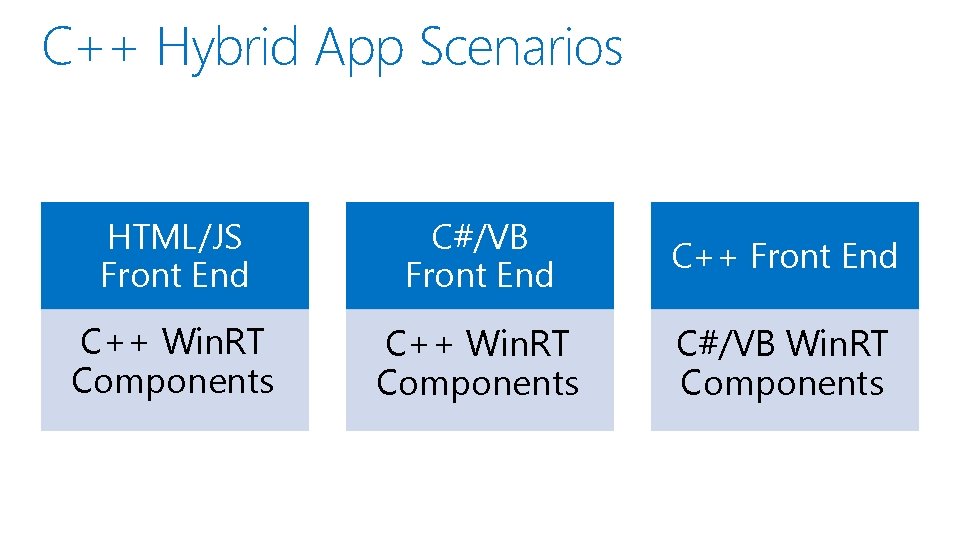 C++ Hybrid App Scenarios

HTML/JS Front End

C++ WinRT Components

C#/VB Front End

C++ WinRT Components

C++ Front End

C#/VB WinRT Components